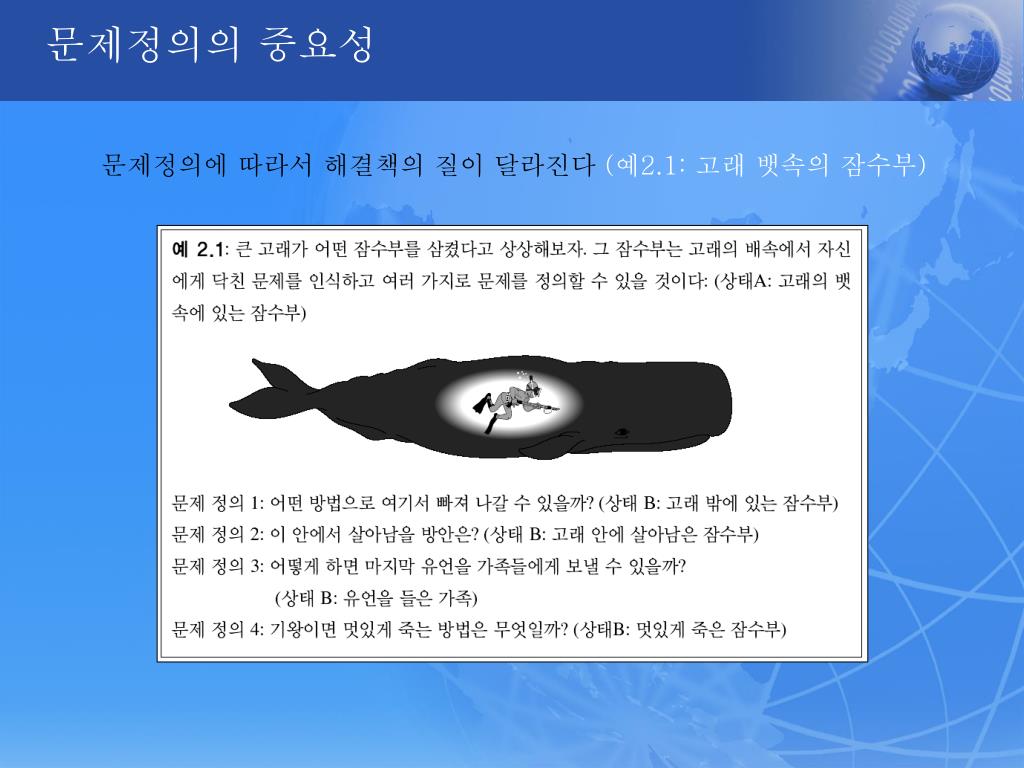 문제정의의 중요성

문제정의에 따라서 해결책의 질이 달라진다 (예2.1: 고래 뱃속의 잠수부)

예 2.1: 큰 고래가 어떤 잠수부를 삼켰다고 상상해보자. 그 잠수부는 고래의 배속에서 자신에게 닥친 문제를 인식하고 여러 가지로 문제를 정의할 수 있을 것이다: (상태A: 고래의 뱃속에 있는 잠수부)

문제 정의 1: 어떤 방법으로 여기서 빠져 나갈 수 있을까? (상태 B: 고래 밖에 있는 잠수부)
문제 정의 2: 이 안에서 살아남을 방안은? (상태 B: 고래 안에 살아남은 잠수부)
문제 정의 3: 어떻게 하면 마지막 유언을 가족들에게 보낼 수 있을까? (상태 B: 유언을 들은 가족)
문제 정의 4: 기왕이면 멋있게 죽는 방법은 무엇일까? (상태B: 멋있게 죽은 잠수부)